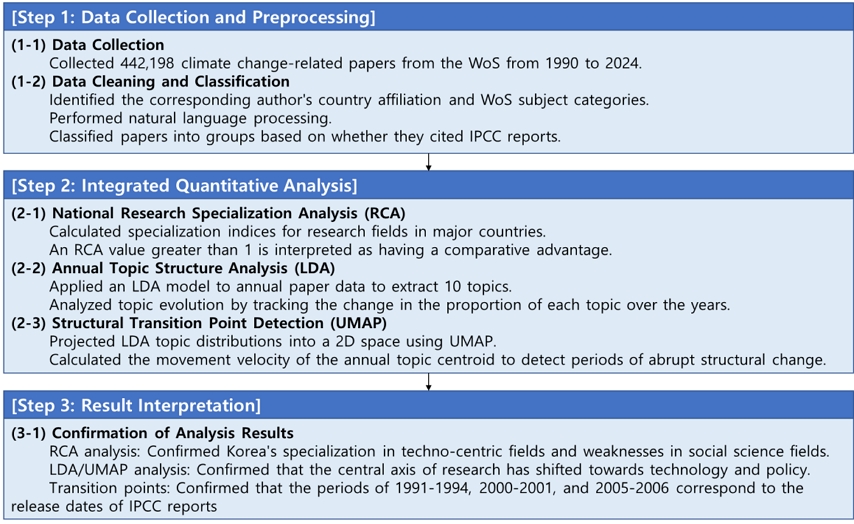 [Step 1: Data Collection and Preprocessing]

(1-1) Data Collection
Collected 442,198 climate change-related papers from the WoS from 1990 to 2024.

(1-2) Data Cleaning and Classification
Identified the corresponding author's country affiliation and WoS subject categories.
Performed natural language processing.
Classified papers into groups based on whether they cited IPCC reports.

[Step 2: Integrated Quantitative Analysis]

(2-1) National Research Specialization Analysis (RCA)
Calculated specialization indices for research fields in major countries.
An RCA value greater than 1 is interpreted as having a comparative advantage.

(2-2) Annual Topic Structure Analysis (LDA)
Applied an LDA model to annual paper data to extract 10 topics.
Analyzed topic evolution by tracking the change in the proportion of each topic over the years.

(2-3) Structural Transition Point Detection (UMAP)
Projected LDA topic distributions into a 2D space using UMAP.
Calculated the movement velocity of the annual topic centroid to detect periods of abrupt structural change.

[Step 3: Result Interpretation]

(3-1) Confirmation of Analysis Results
RCA analysis: Confirmed Korea's specialization in techno-centric fields and weaknesses in social science fields.
LDA/UMAP analysis: Confirmed that the central axis of research has shifted towards technology and policy.
Transition points: Confirmed that the periods of 1991-1994, 2000-2001, and 2005-2006 correspond to the release dates of IPCC reports